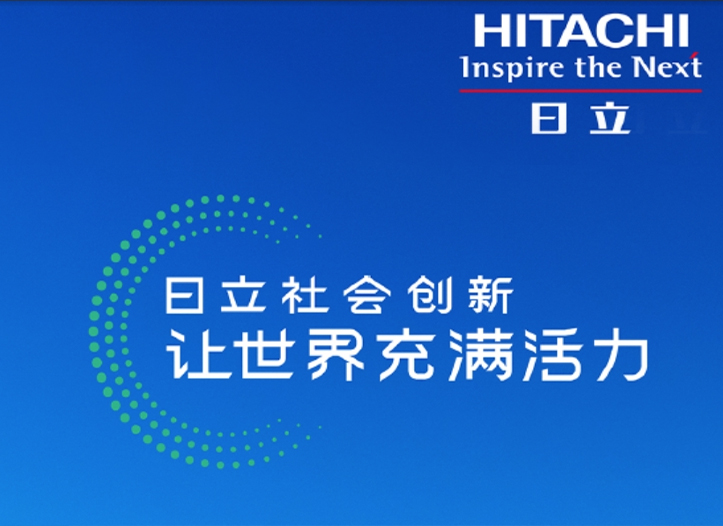 HITACHI
Inspire the Next
日立

日立社会创新
让世界充满活力